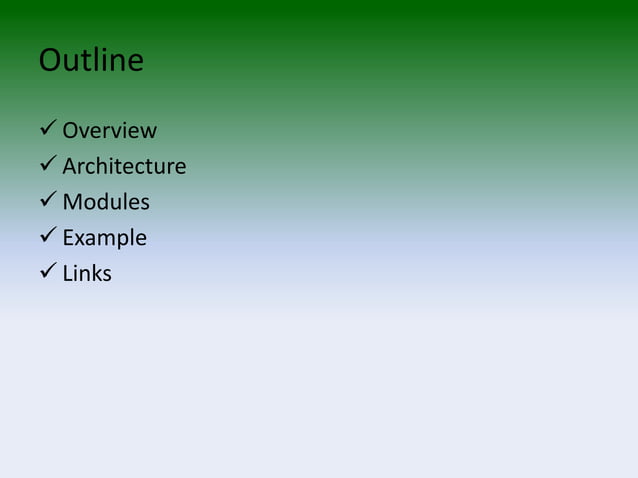 Outline

✓ Overview
✓ Architecture
✓ Modules
✓ Example
✓ Links